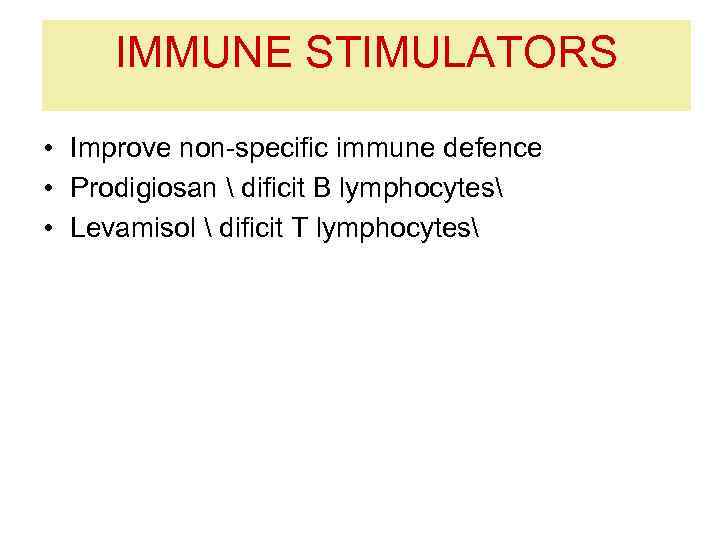 IMMUNE STIMULATORS

• Improve non-specific immune defence
• Prodigiosan \ dificit B lymphocytes\
• Levamisol \ dificit T lymphocytes\